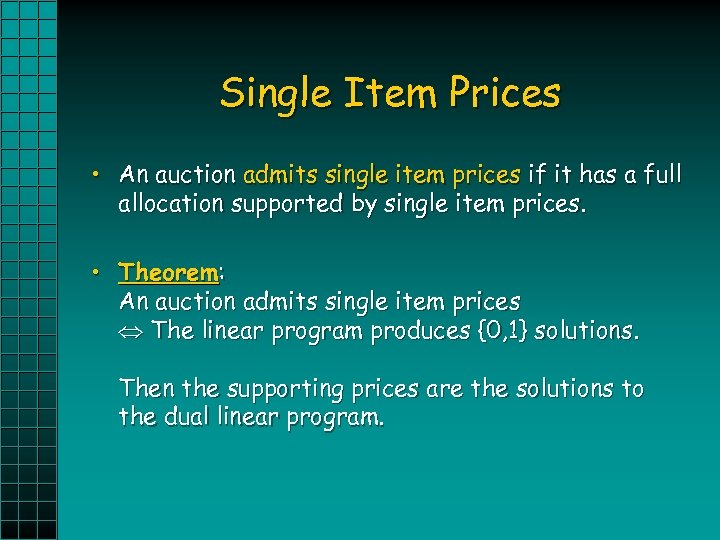 Single Item Prices

• An auction admits single item prices if it has a full allocation supported by single item prices.

• Theorem:
An auction admits single item prices
$\Leftrightarrow$ The linear program produces {0,1} solutions.

Then the supporting prices are the solutions to the dual linear program.